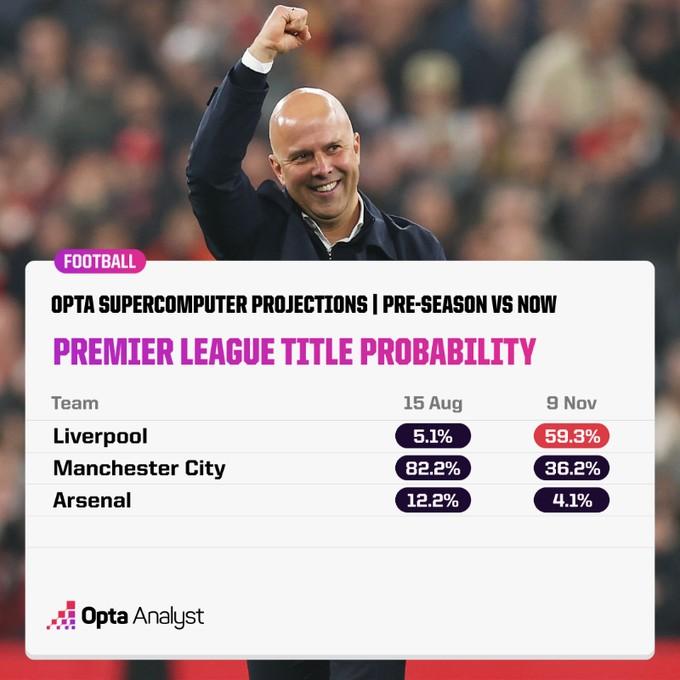 FOOTBALL

OPTA SUPERCOMPUTER PROJECTIONS | PRE-SEASON VS NOW

PREMIER LEAGUE TITLE PROBABILITY

| Team | 15 Aug | 9 Nov |
|---|---|---|
| Liverpool | 5.1% | 59.3% |
| Manchester City | 82.2% | 36.2% |
| Arsenal | 12.2% | 4.1% |

Opta Analyst